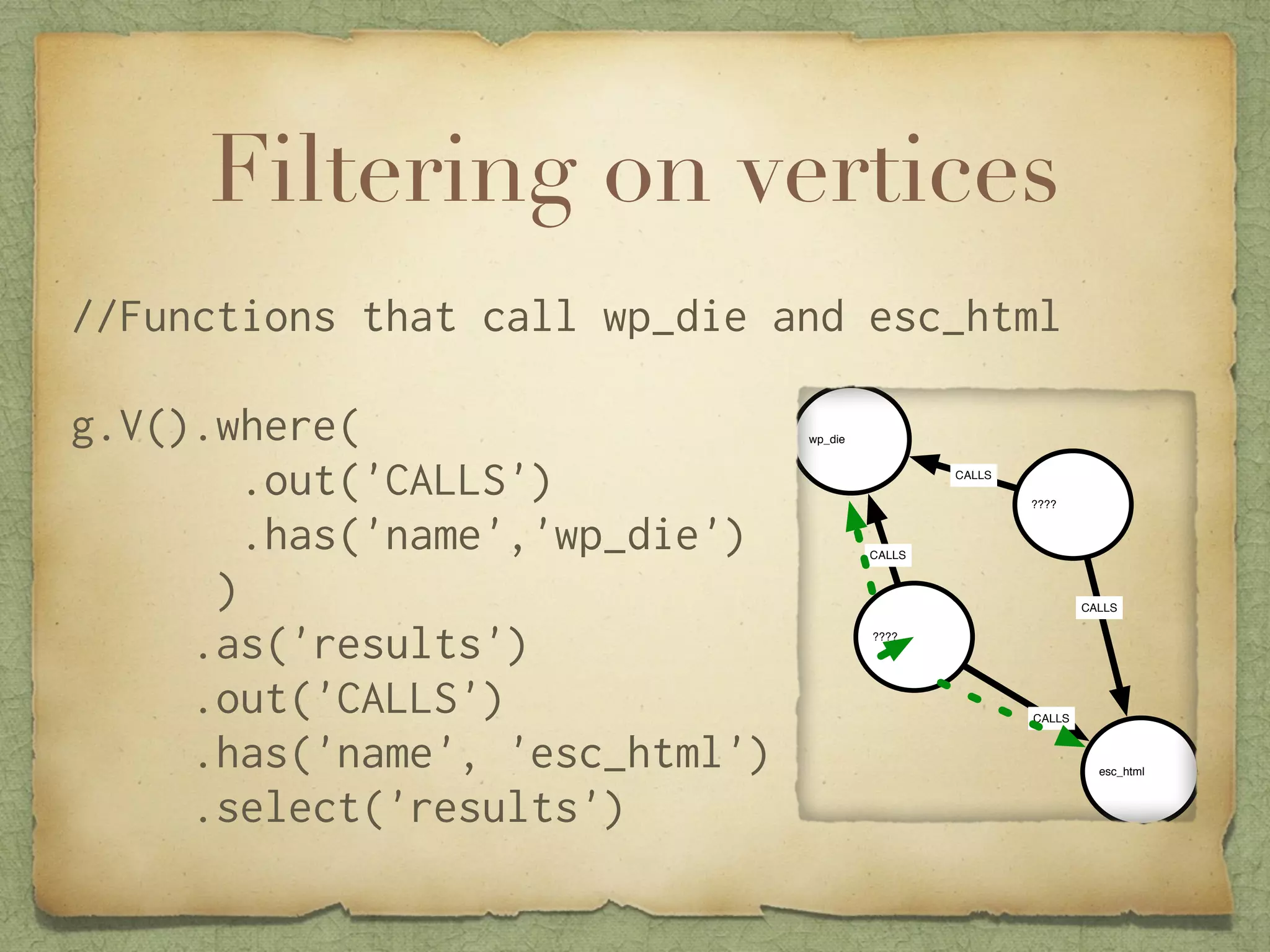 Filtering on vertices

//Functions that call wp_die and esc_html

g.V().where(
.out('CALLS')
.has('name','wp_die')
)
.as('results')
.out('CALLS')
.has('name', 'esc_html')
.select('results')

wp_die

CALLS

????

CALLS

CALLS

????

CALLS

esc_html